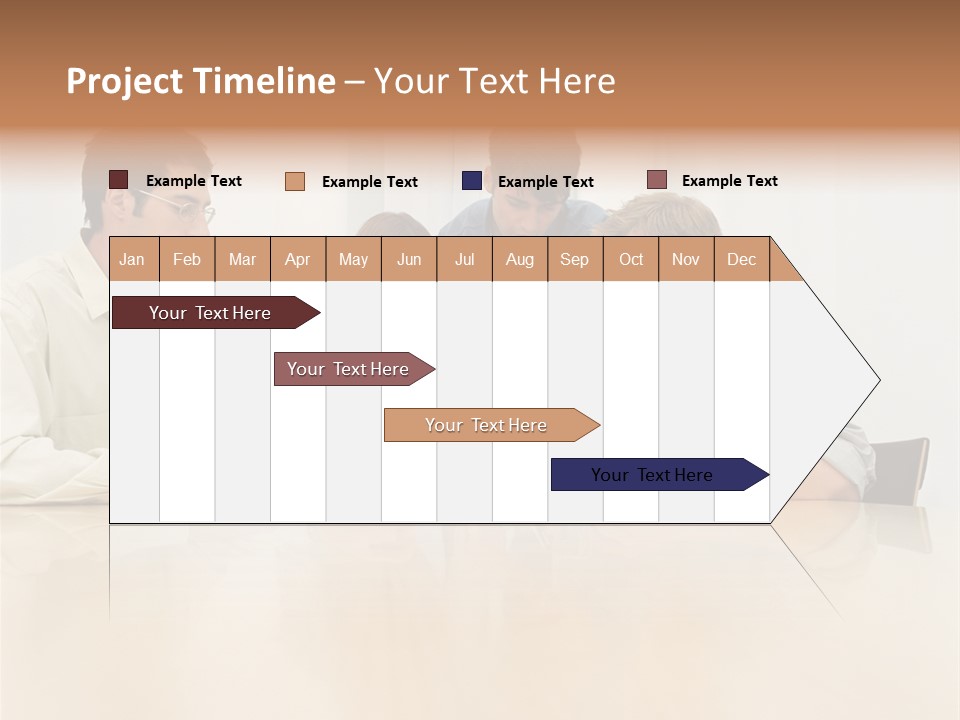 Project Timeline – Your Text Here

Example Text
Example Text
Example Text
Example Text

| Jan | Feb | Mar | Apr | May | Jun | Jul | Aug | Sep | Oct | Nov | Dec |
|---|---|---|---|---|---|---|---|---|---|---|---|

Your Text Here

Your Text Here

Your Text Here

Your Text Here